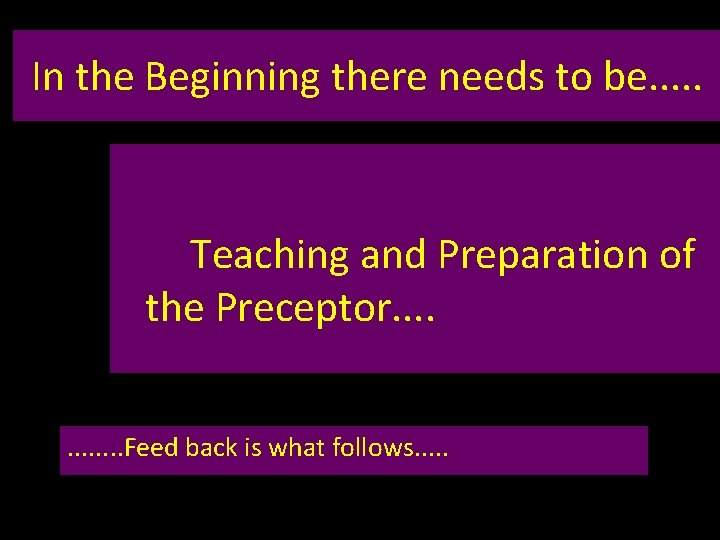 In the Beginning there needs to be.....

Teaching and Preparation of the Preceptor....

........Feed back is what follows.....